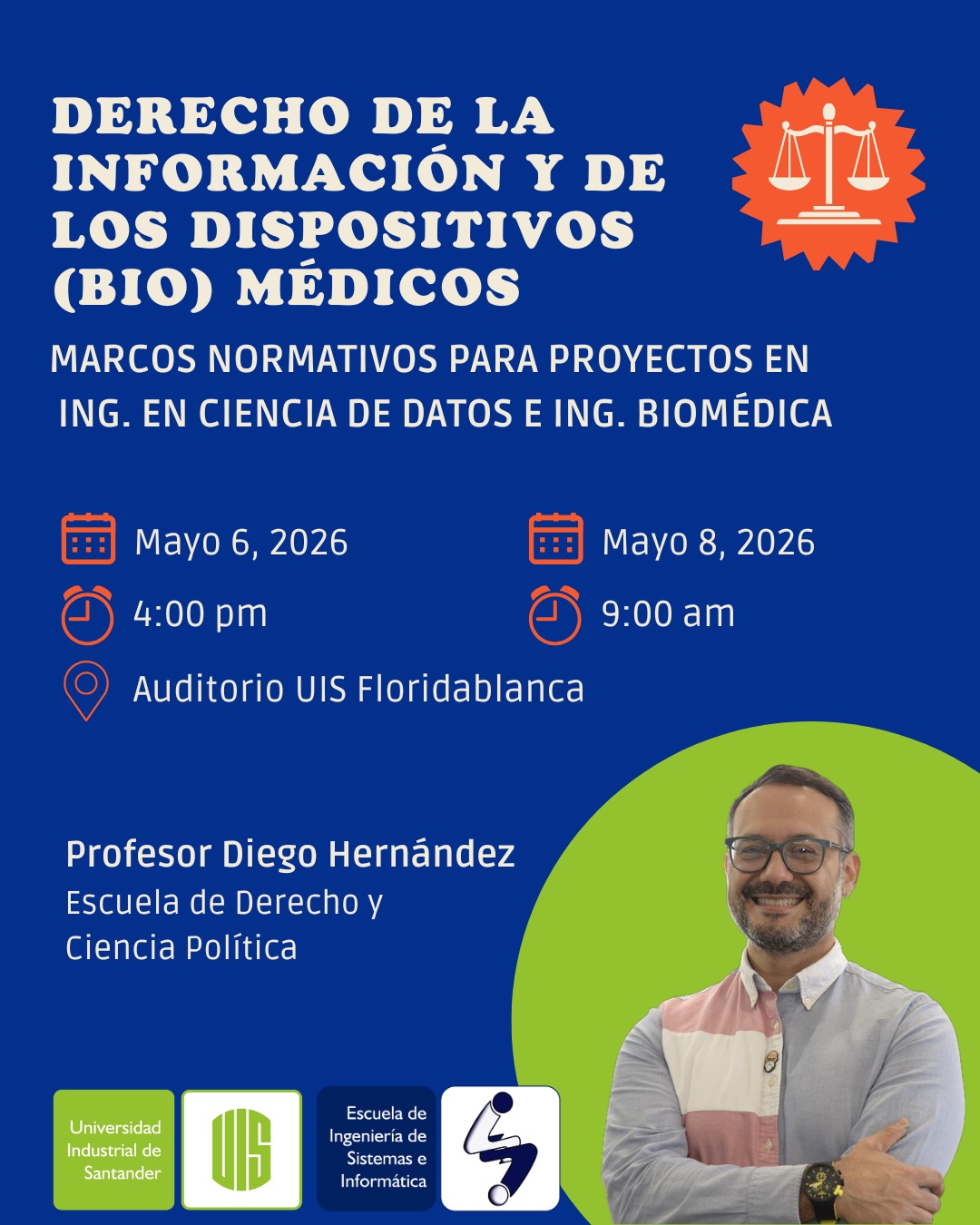 DERECHO DE LA INFORMACIÓN Y DE LOS DISPOSITIVOS (BIO) MÉDICOS

MARCOS NORMATIVOS PARA PROYECTOS EN ING. EN CIENCIA DE DATOS E ING. BIOMÉDICA

Mayo 6, 2026

4:00 pm

Mayo 8, 2026

9:00 am

Auditorio UIS Floridablanca

Profesor Diego Hernández
Escuela de Derecho y Ciencia Política

Universidad Industrial de Santander

UIS

Escuela de Ingeniería de Sistemas e Informática